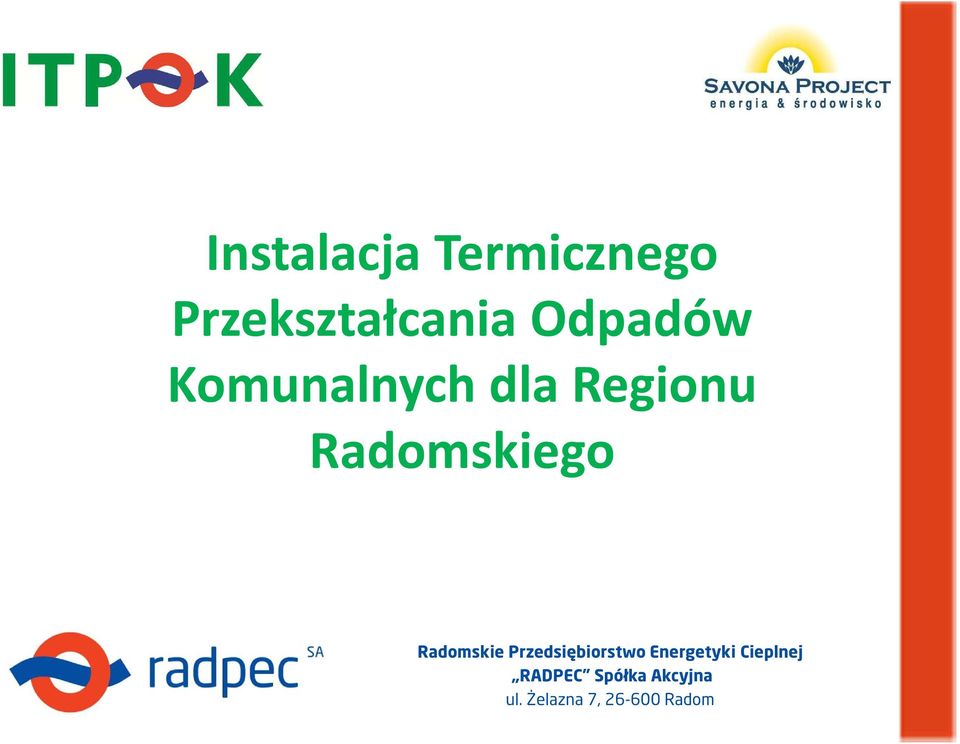 ITPOK

SAVONA PROJECT
energia & środowisko

Instalacja Termicznego Przekształcania Odpadów Komunalnych dla Regionu Radomskiego

radpec SA

Radomskie Przedsiębiorstwo Energetyki Cieplnej
„RADPEC" Spółka Akcyjna
ul. Żelazna 7, 26-600 Radom